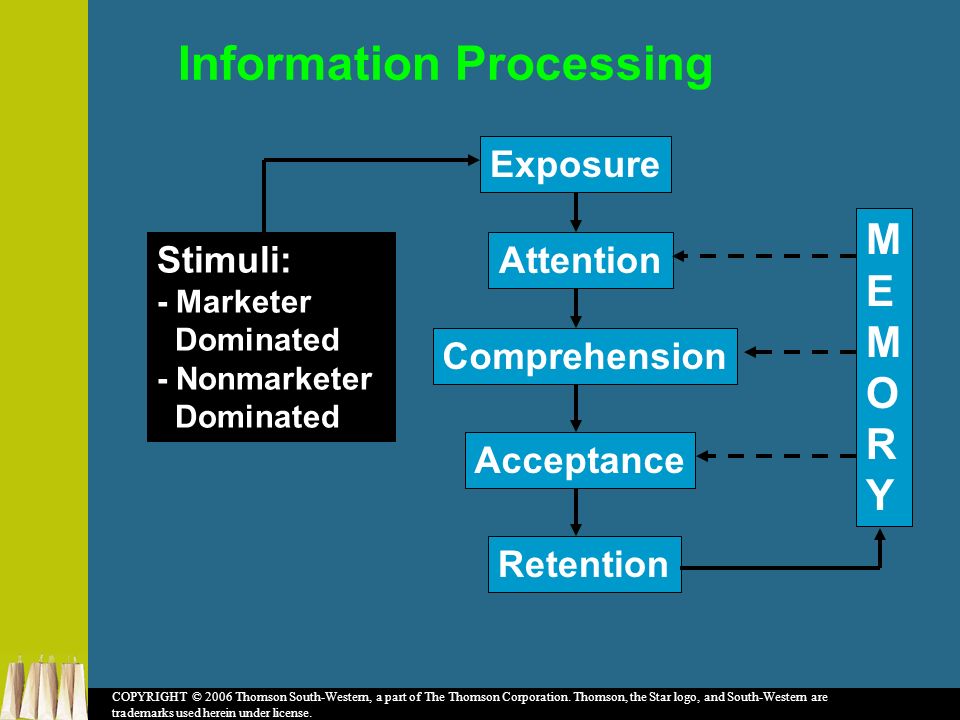 Information Processing

Stimuli:
- Marketer Dominated
- Nonmarketer Dominated

Exposure

Attention

Comprehension

Acceptance

Retention

MEMORY

COPYRIGHT © 2006 Thomson South-Western, a part of The Thomson Corporation. Thomson, the Star logo, and South-Western are trademarks used herein under license.